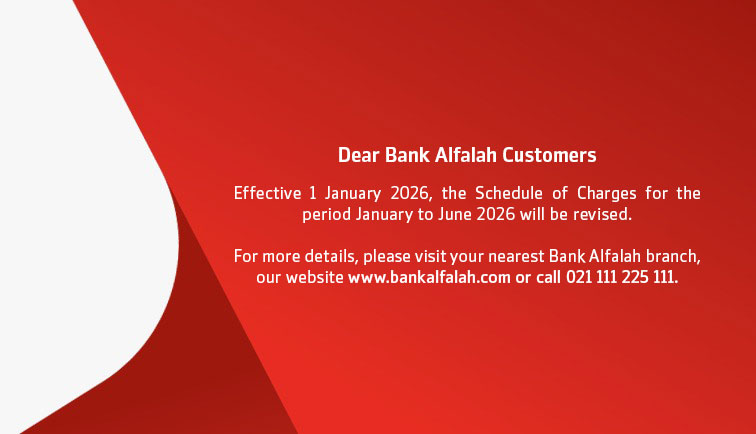 Dear Bank Alfalah Customers

Effective 1 January 2026, the Schedule of Charges for the period January to June 2026 will be revised.

For more details, please visit your nearest Bank Alfalah branch, our website www.bankalfalah.com or call 021 111 225 111.